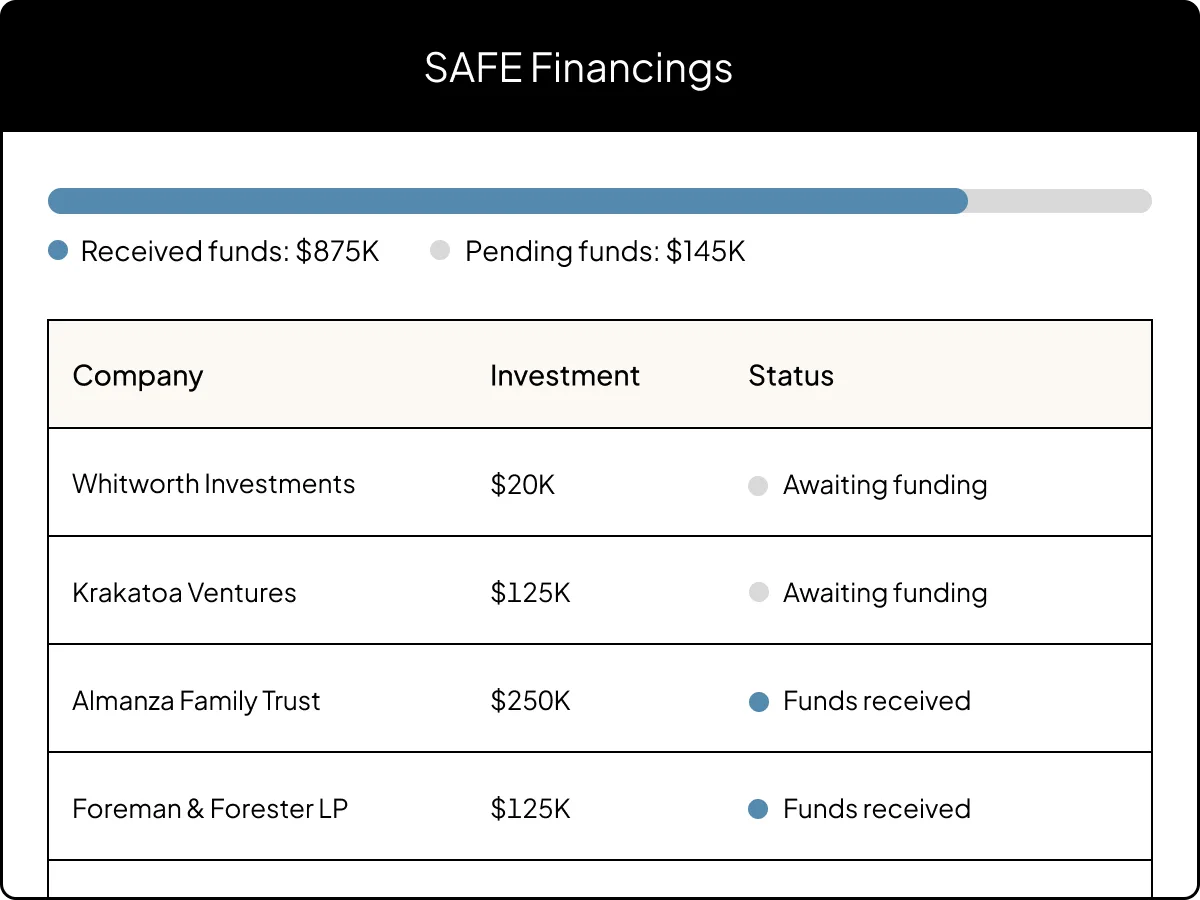 SAFE Financings

Received funds: \$875K   Pending funds: \$145K

| Company | Investment | Status |
|---|---|---|
| Whitworth Investments | \$20K | Awaiting funding |
| Krakatoa Ventures | \$125K | Awaiting funding |
| Almanza Family Trust | \$250K | Funds received |
| Foreman & Forester LP | \$125K | Funds received |